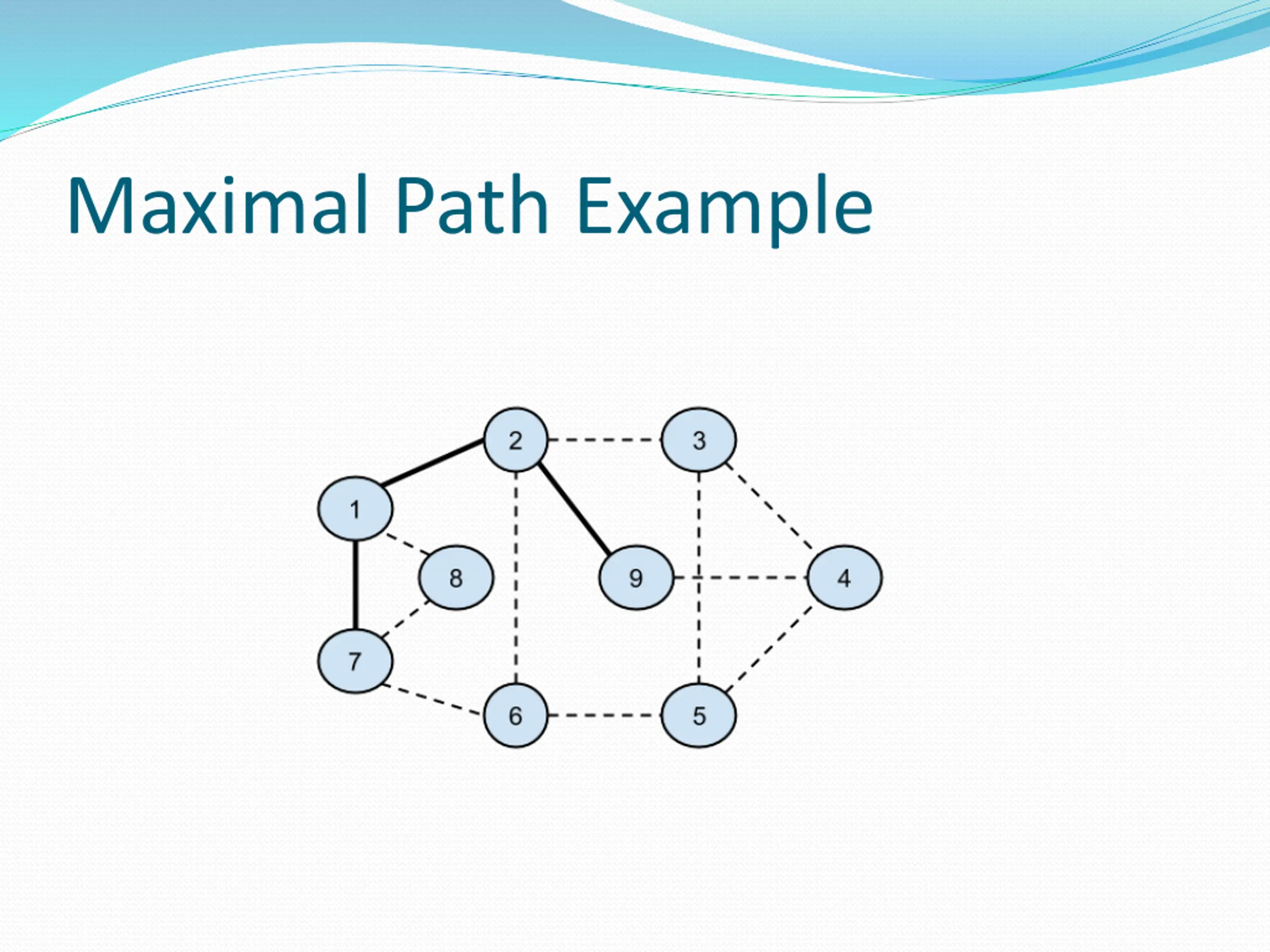 Maximal Path Example

2
3
1
8
9
4
7
6
5